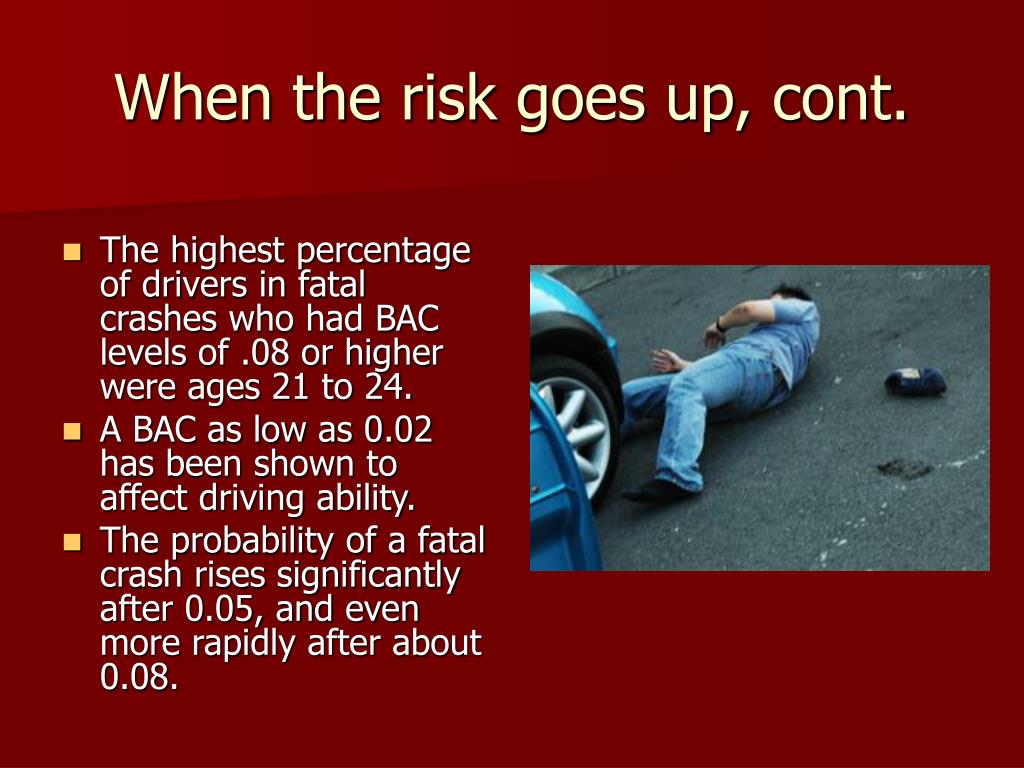 When the risk goes up, cont.

- The highest percentage of drivers in fatal crashes who had BAC levels of .08 or higher were ages 21 to 24.
- A BAC as low as 0.02 has been shown to affect driving ability.
- The probability of a fatal crash rises significantly after 0.05, and even more rapidly after about 0.08.